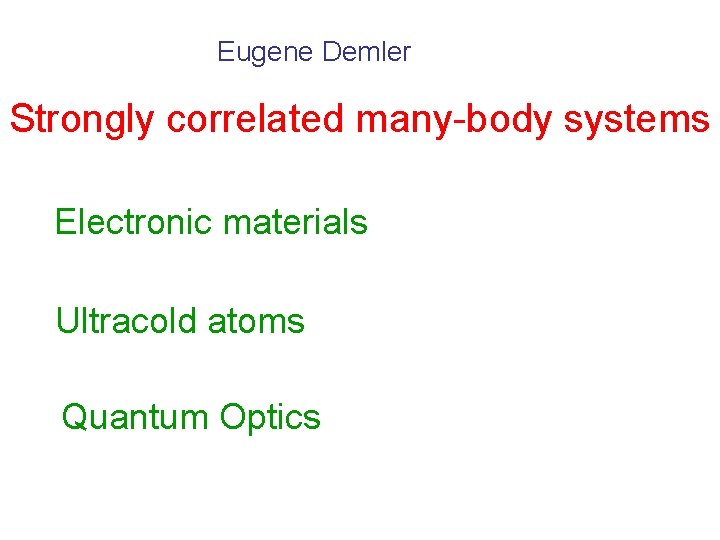 Eugene Demler

Strongly correlated many-body systems

Electronic materials

Ultracold atoms

Quantum Optics